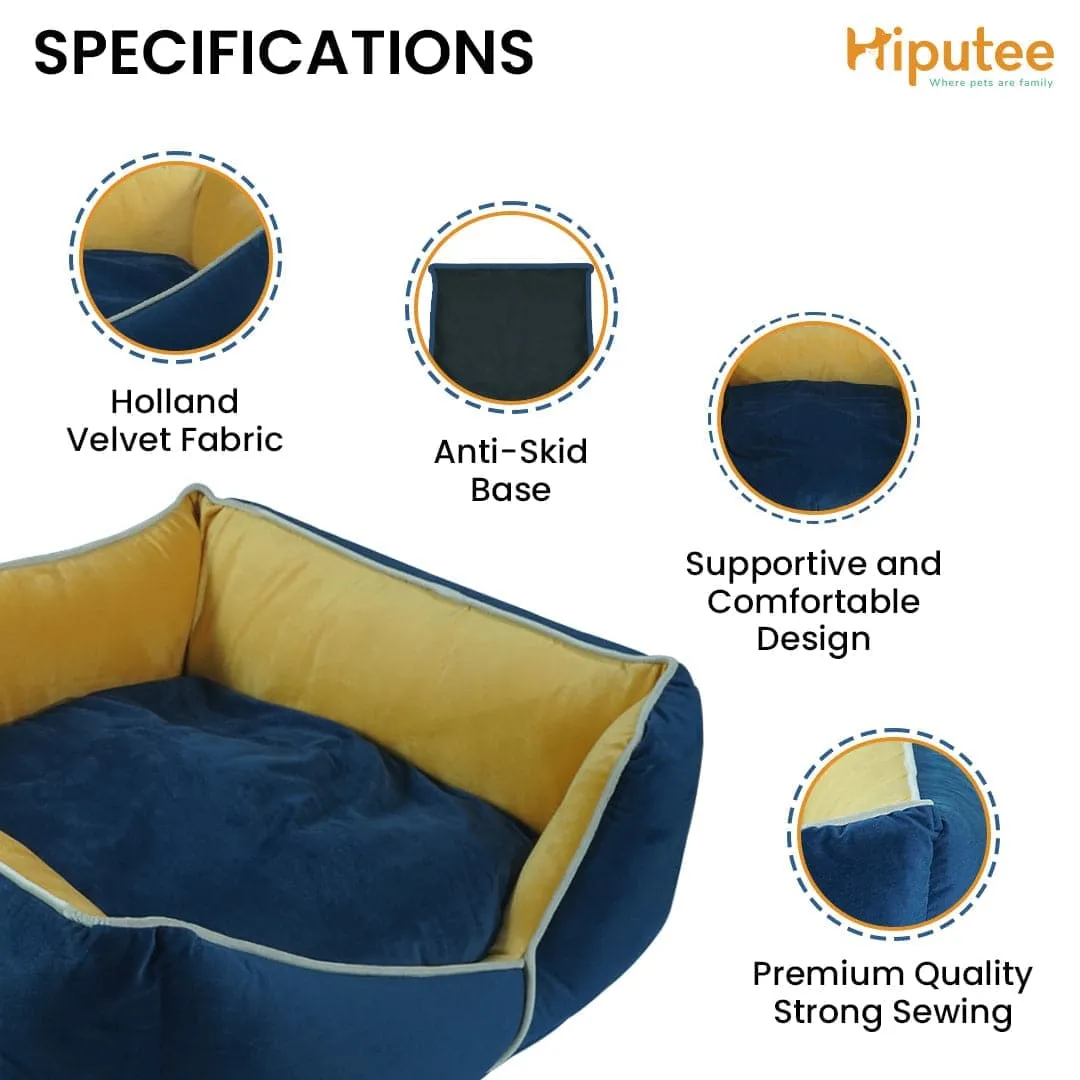 SPECIFICATIONS

Hiputee
Where pets are family

Holland Velvet Fabric

Anti-Skid Base

Supportive and Comfortable Design

Premium Quality Strong Sewing